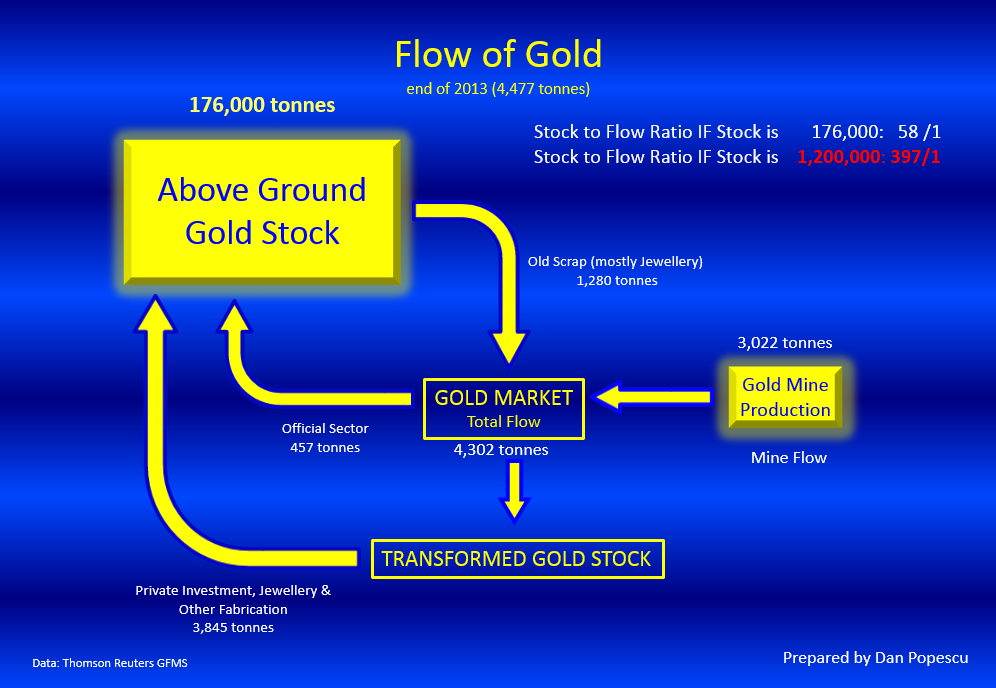 Flow of Gold
end of 2013 (4,477 tonnes)

176,000 tonnes

Stock to Flow Ratio IF Stock is 176,000: 58 /1
Stock to Flow Ratio IF Stock is 1,200,000: 397/1

Above Ground Gold Stock

Old Scrap (mostly Jewellery)
1,280 tonnes

3,022 tonnes

Gold Mine Production

Mine Flow

GOLD MARKET
Total Flow
4,302 tonnes

Official Sector
457 tonnes

TRANSFORMED GOLD STOCK

Private Investment, Jewellery & Other Fabrication
3,845 tonnes

Data: Thomson Reuters GFMS

Prepared by Dan Popescu